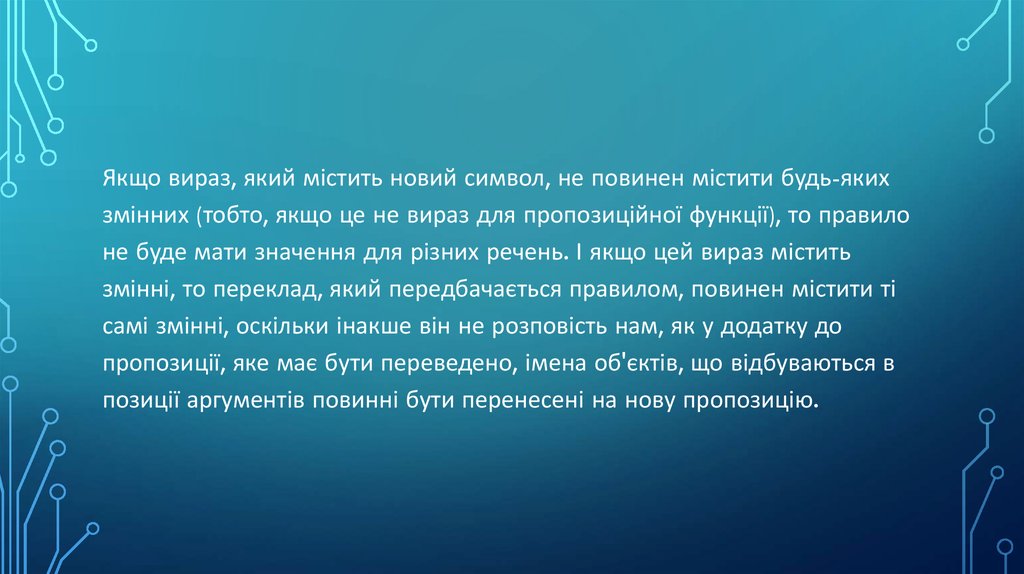 Якщо вираз, який містить новий символ, не повинен містити будь-яких змінних (тобто, якщо це не вираз для пропозиційної функції), то правило не буде мати значення для різних речень. І якщо цей вираз містить змінні, то переклад, який передбачається правилом, повинен містити ті самі змінні, оскільки інакше він не розповість нам, як у додатку до пропозиції, яке має бути переведено, імена об'єктів, що відбуваються в позиції аргументів повинні бути перенесені на нову пропозицію.